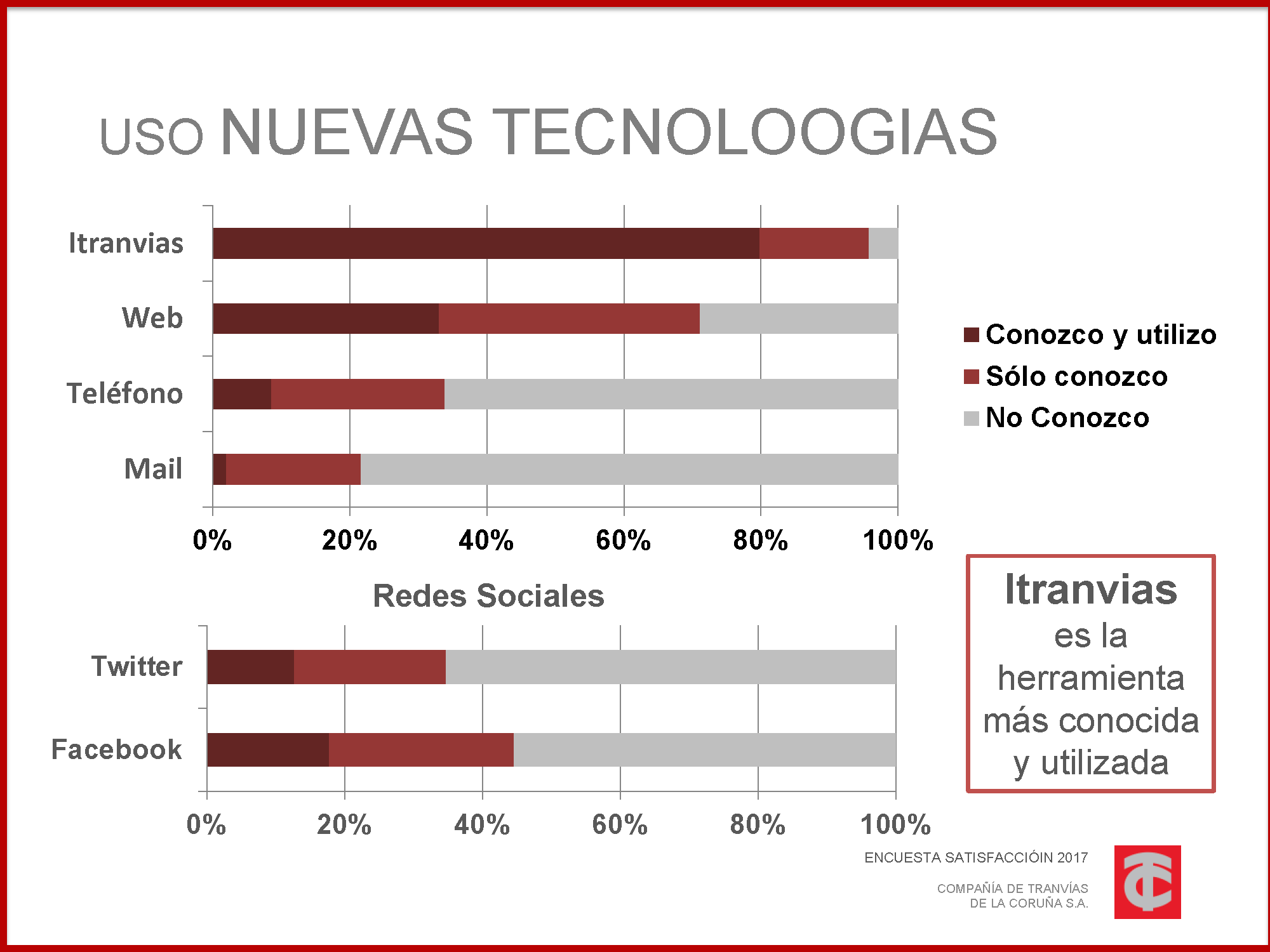 USO NUEVAS TECNOLOOGIAS

Itranvias
Web
Teléfono
Mail

0% 20% 40% 60% 80% 100%

Conozco y utilizo
Sólo conozco
No Conozco

Redes Sociales

Twitter
Facebook

0% 20% 40% 60% 80% 100%

Itranvias es la herramienta más conocida y utilizada

ENCUESTA SATISFACCIÓIN 2017

COMPAÑÍA DE TRANVÍAS
DE LA CORUÑA S.A.